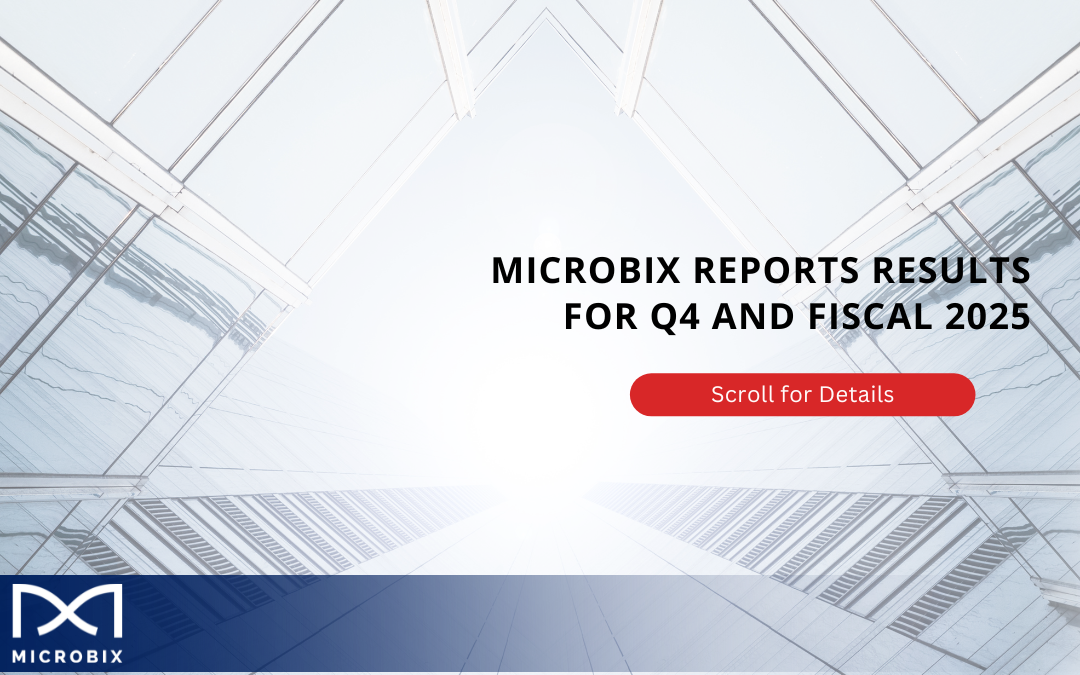 MICROBIX REPORTS RESULTS FOR Q4 AND FISCAL 2025

Scroll for Details

MICROBIX